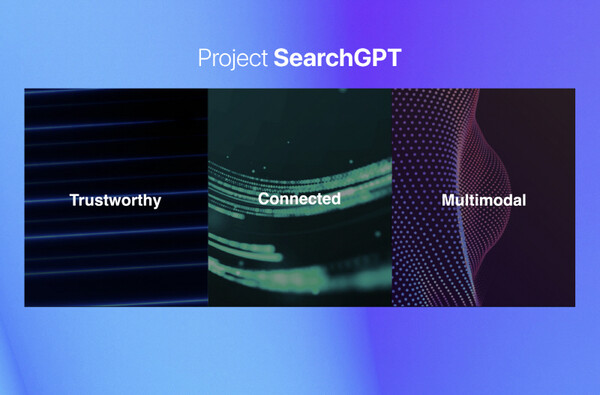 Project SearchGPT

Trustworthy

Connected

Multimodal